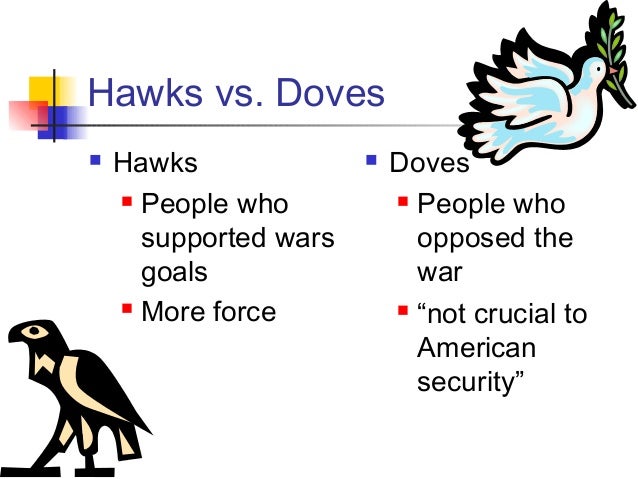 Hawks vs. Doves

Hawks
People who supported wars goals
More force

Doves
People who opposed the war
“not crucial to American security”